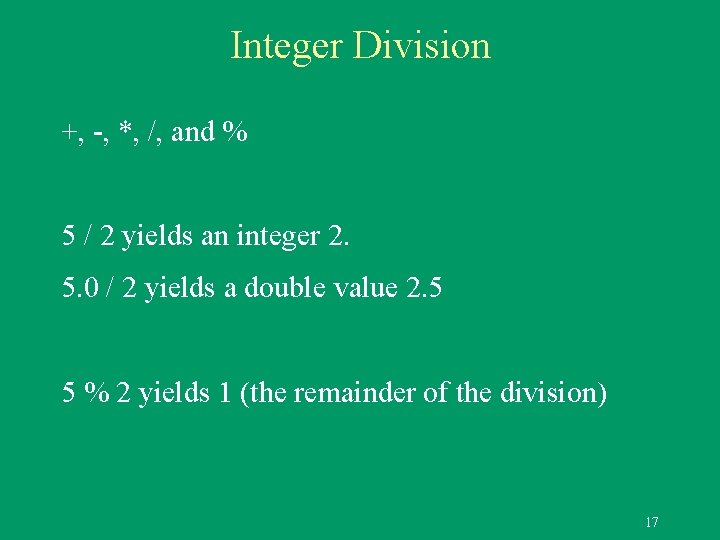 Integer Division

+, -, *, /, and %

5 / 2 yields an integer 2.

5.0 / 2 yields a double value 2.5

5 % 2 yields 1 (the remainder of the division)

17